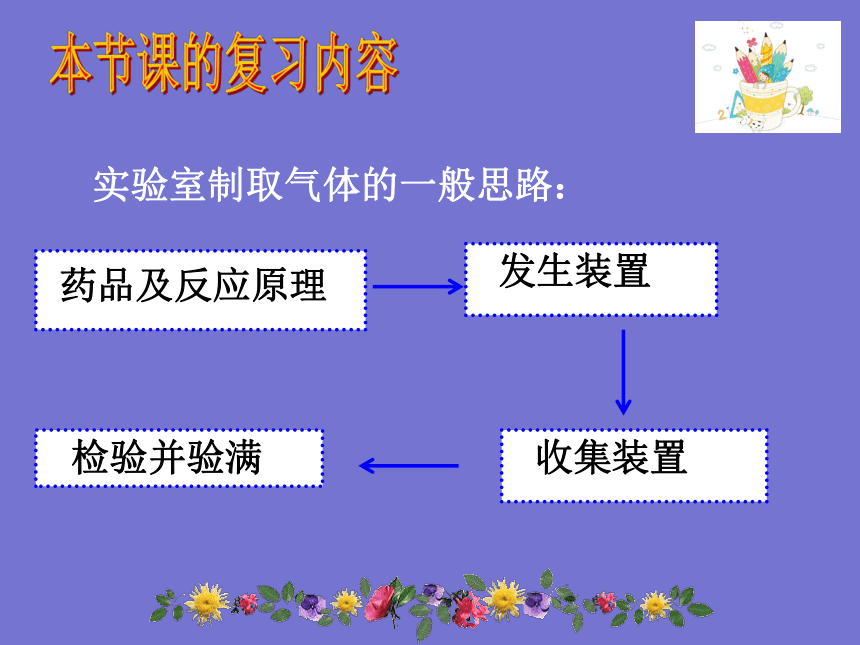 本节课的复习内容

实验室制取气体的一般思路：

药品及反应原理

发生装置

收集装置

检验并验满